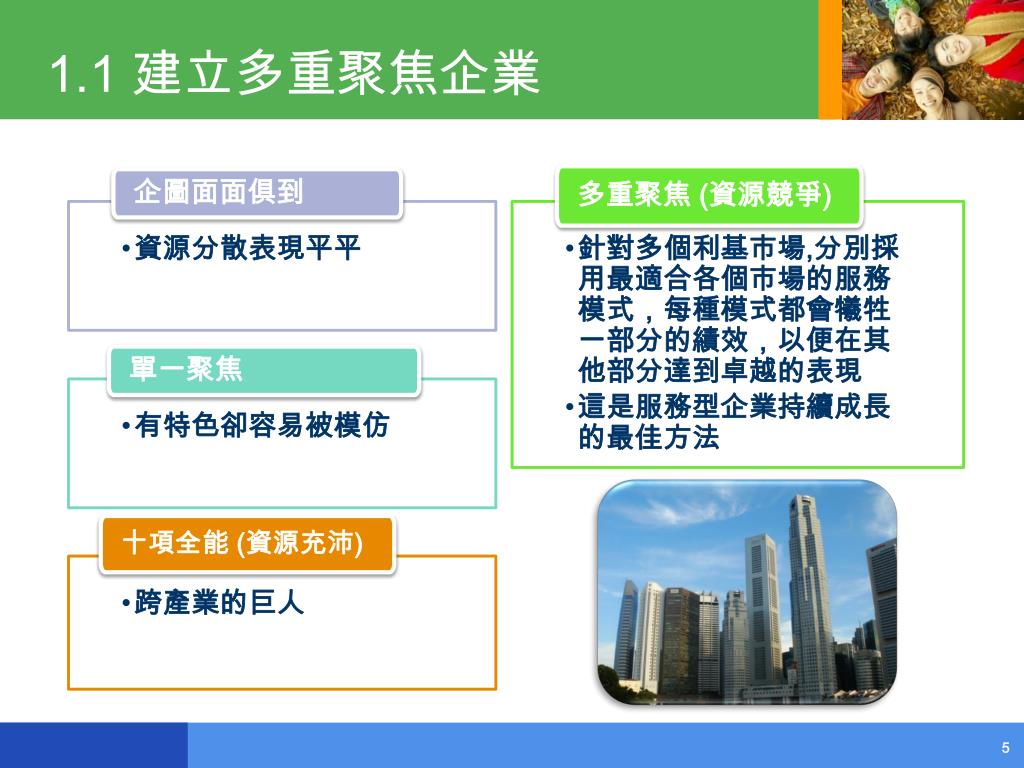 1.1 建立多重聚焦企業

企圖面面俱到

•資源分散表現平平

單一聚焦

•有特色卻容易被模仿

十項全能 (資源充沛)

•跨產業的巨人

多重聚焦 (資源競爭)

•針對多個利基市場,分別採用最適合各個市場的服務模式，每種模式都會犧牲一部分的績效，以便在其他部分達到卓越的表現

•這是服務型企業持續成長的最佳方法

5